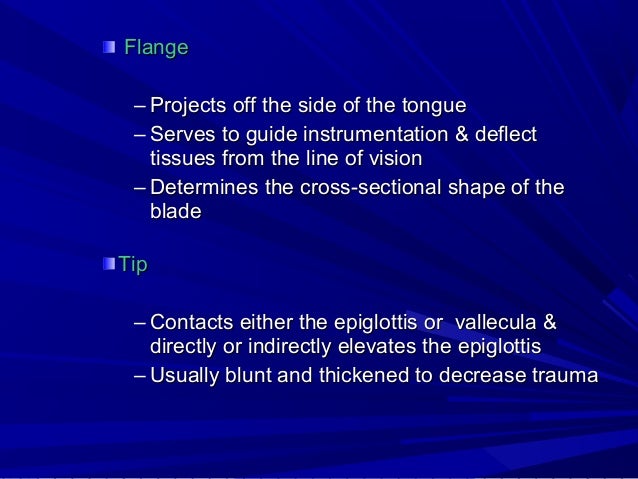 Flange

– Projects off the side of the tongue
– Serves to guide instrumentation & deflect tissues from the line of vision
– Determines the cross-sectional shape of the blade

Tip

– Contacts either the epiglottis or vallecula & directly or indirectly elevates the epiglottis
– Usually blunt and thickened to decrease trauma